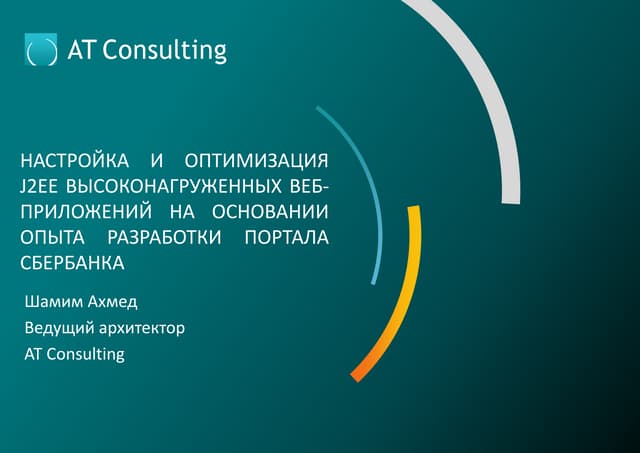 AT Consulting

НАСТРОЙКА И ОПТИМИЗАЦИЯ J2EE ВЫСОКОНАГРУЖЕННЫХ ВЕБ-ПРИЛОЖЕНИЙ НА ОСНОВАНИИ ОПЫТА РАЗРАБОТКИ ПОРТАЛА СБЕРБАНКА

Шамим Ахмед
Ведущий архитектор
AT Consulting